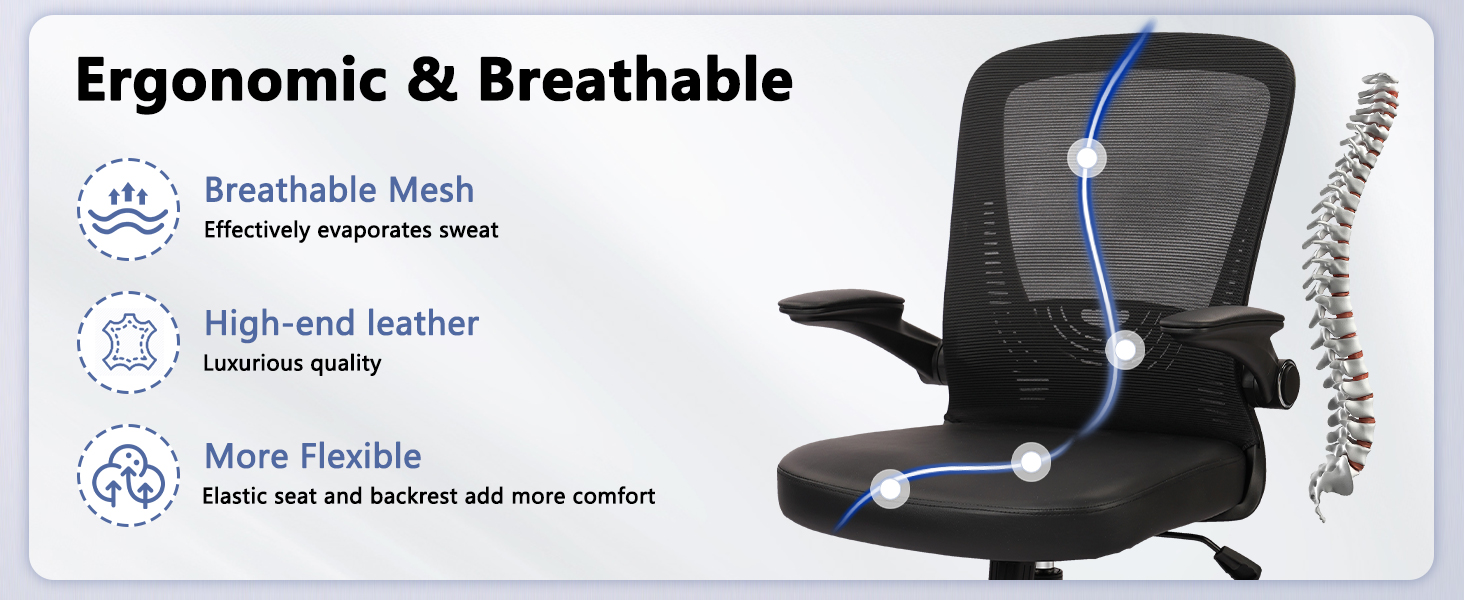 Ergonomic & Breathable

Breathable Mesh
Effectively evaporates sweat

High-end leather
Luxurious quality

More Flexible
Elastic seat and backrest add more comfort